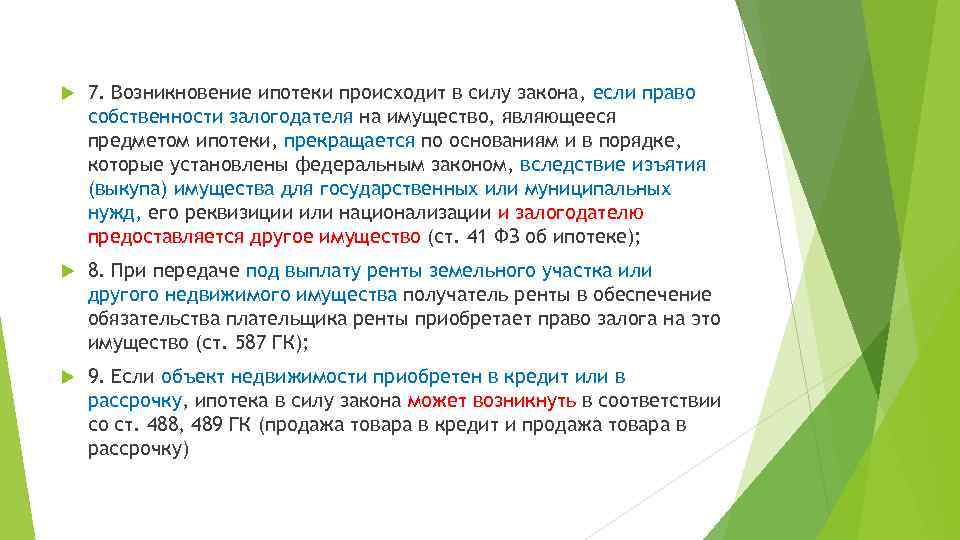 7. Возникновение ипотеки происходит в силу закона, если право собственности залогодателя на имущество, являющееся предметом ипотеки, прекращается по основаниям и в порядке, которые установлены федеральным законом, вследствие изъятия (выкупа) имущества для государственных или муниципальных нужд, его реквизиции или национализации и залогодателю предоставляется другое имущество (ст. 41 ФЗ об ипотеке);

8. При передаче под выплату ренты земельного участка или другого недвижимого имущества получатель ренты в обеспечение обязательства плательщика ренты приобретает право залога на это имущество (ст. 587 ГК);

9. Если объект недвижимости приобретен в кредит или в рассрочку, ипотека в силу закона может возникнуть в соответствии со ст. 488, 489 ГК (продажа товара в кредит и продажа товара в рассрочку)